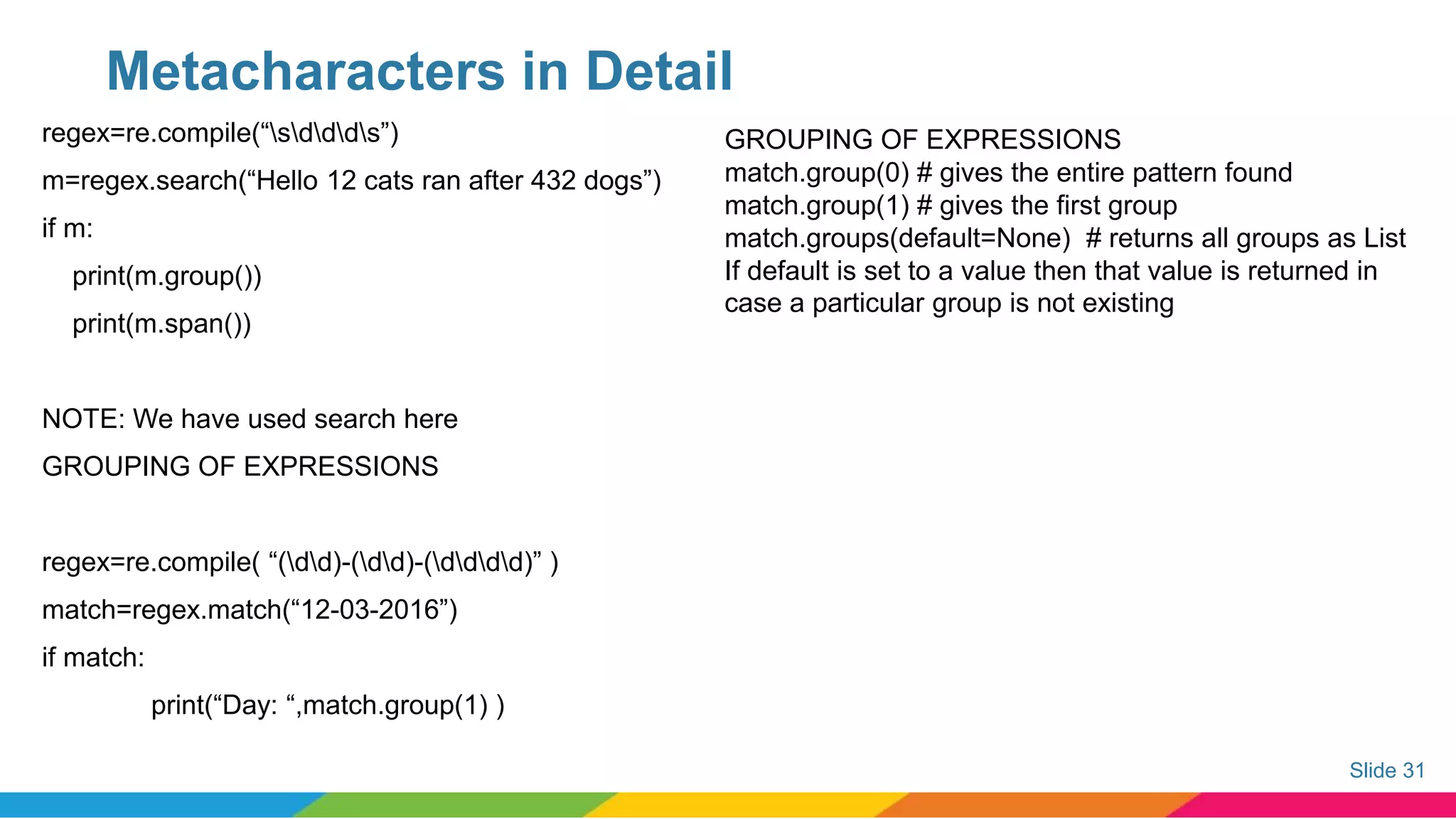 Metacharacters in Detail

regex=re.compile(“\s\d\d\d\s”)

m=regex.search(“Hello 12 cats ran after 432 dogs”)

if m:

print(m.group())

print(m.span())

NOTE: We have used search here

GROUPING OF EXPRESSIONS

regex=re.compile( “(\d\d)-(\d\d)-(\d\d\d\d)” )

match=regex.match(“12-03-2016”)

if match:

print(“Day: “,match.group(1) )

GROUPING OF EXPRESSIONS
match.group(0) # gives the entire pattern found
match.group(1) # gives the first group
match.groups(default=None) # returns all groups as List
If default is set to a value then that value is returned in case a particular group is not existing

Slide 31